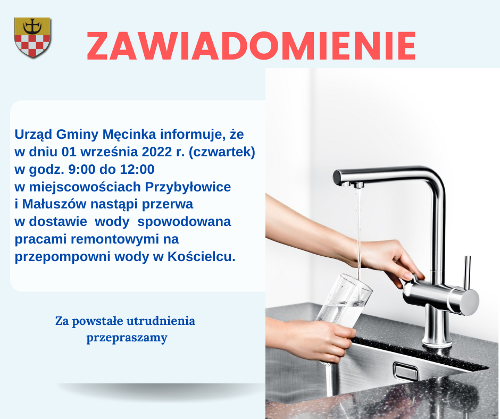 ZAWIADOMIENIE

Urząd Gminy Męcinka informuje, że w dniu 01 września 2022 r. (czwartek) w godz. 9:00 do 12:00 w miejscowościach Przybyłowice i Małuszów nastąpi przerwa w dostawie wody spowodowana pracami remontowymi na przepompowni wody w Kościelcu.

Za powstałe utrudnienia przepraszamy